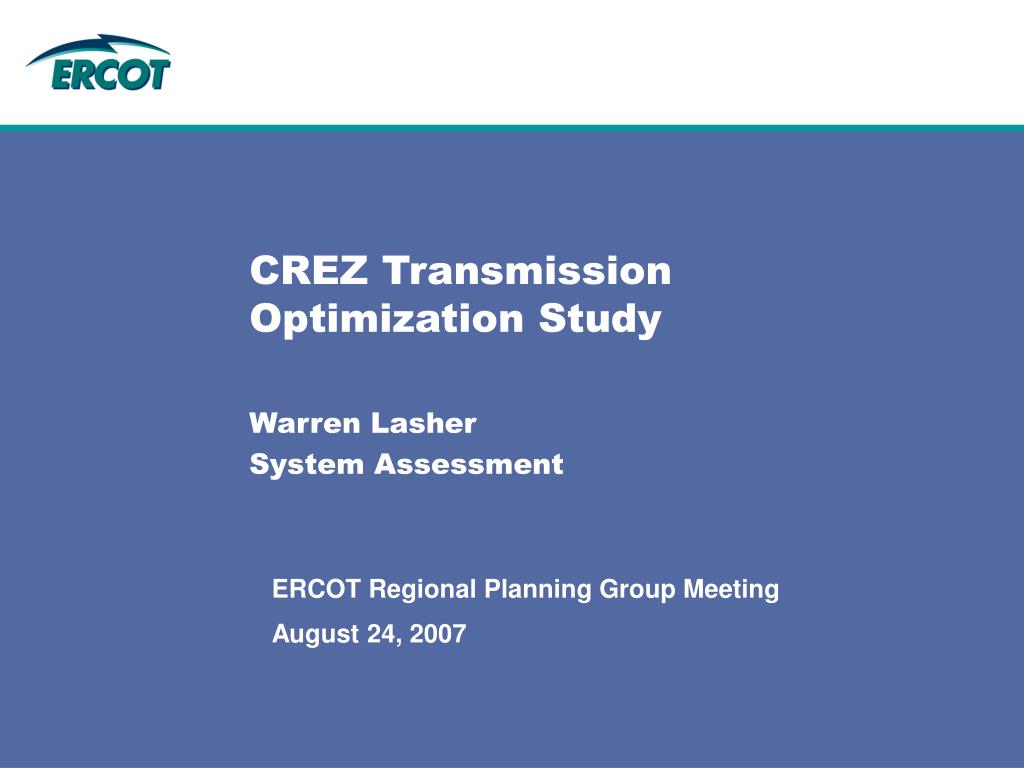 ERCOT

CREZ Transmission Optimization Study

Warren Lasher
System Assessment

ERCOT Regional Planning Group Meeting
August 24, 2007